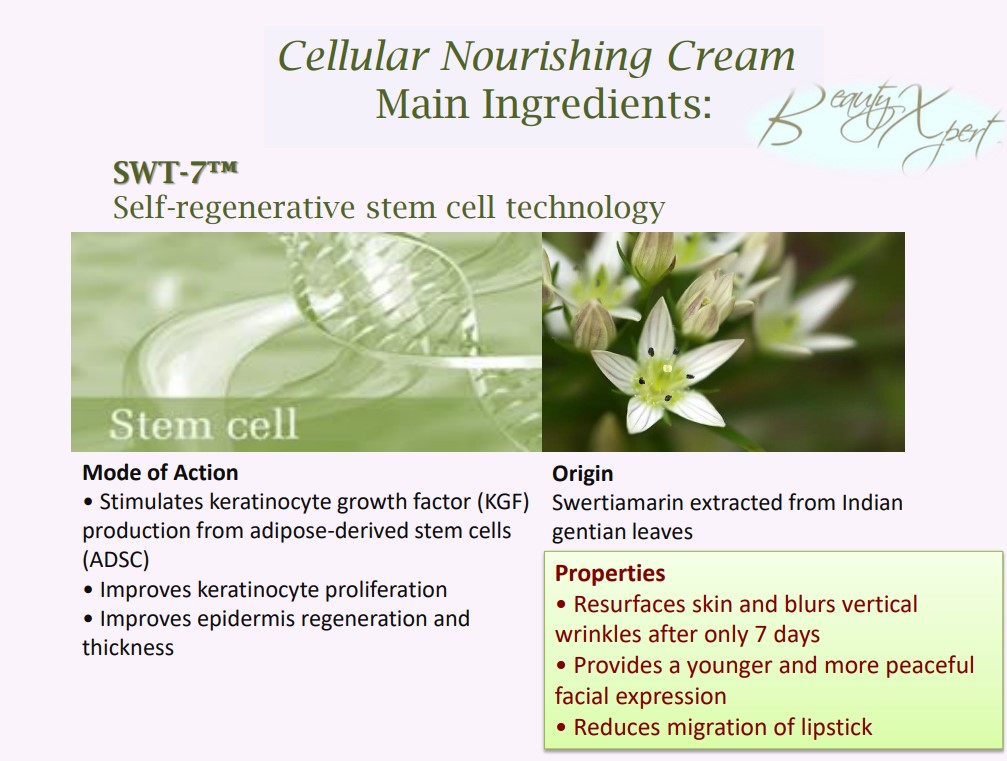 Cellular Nourishing Cream
Main Ingredients:

BeautyXpert

SWT-7™
Self-regenerative stem cell technology

Stem cell

Mode of Action
• Stimulates keratinocyte growth factor (KGF) production from adipose-derived stem cells (ADSC)
• Improves keratinocyte proliferation
• Improves epidermis regeneration and thickness

Origin
Swertiamarin extracted from Indian gentian leaves

Properties
• Resurfaces skin and blurs vertical wrinkles after only 7 days
• Provides a younger and more peaceful facial expression
• Reduces migration of lipstick